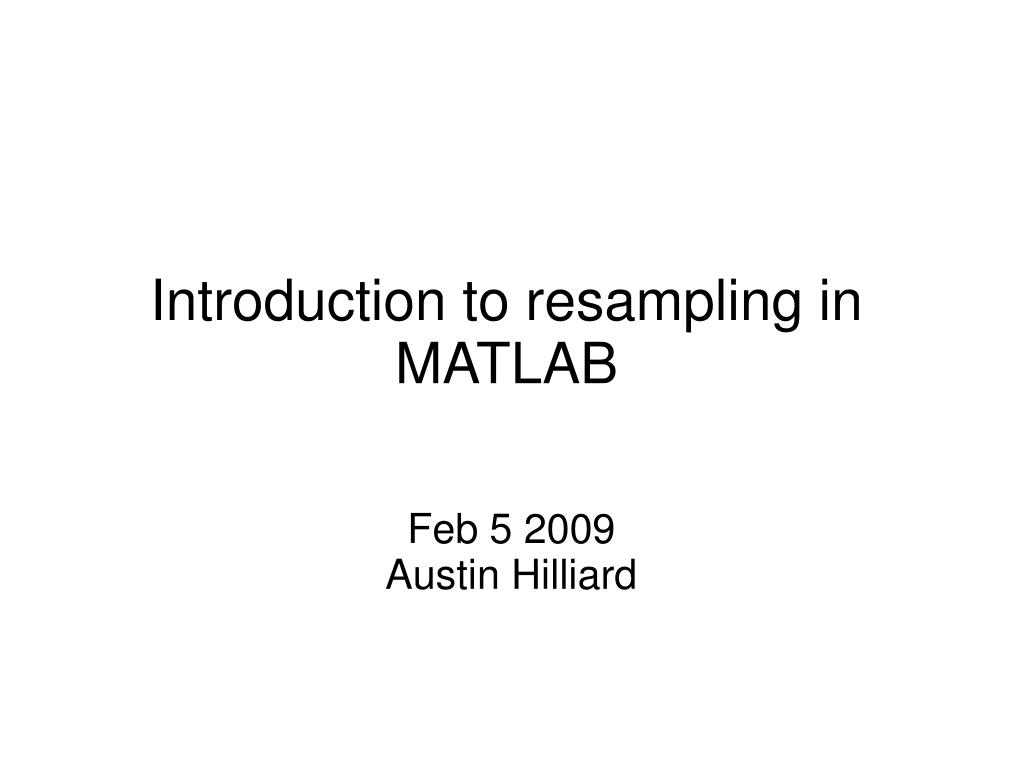 Introduction to resampling in MATLAB

Feb 5 2009
Austin Hilliard